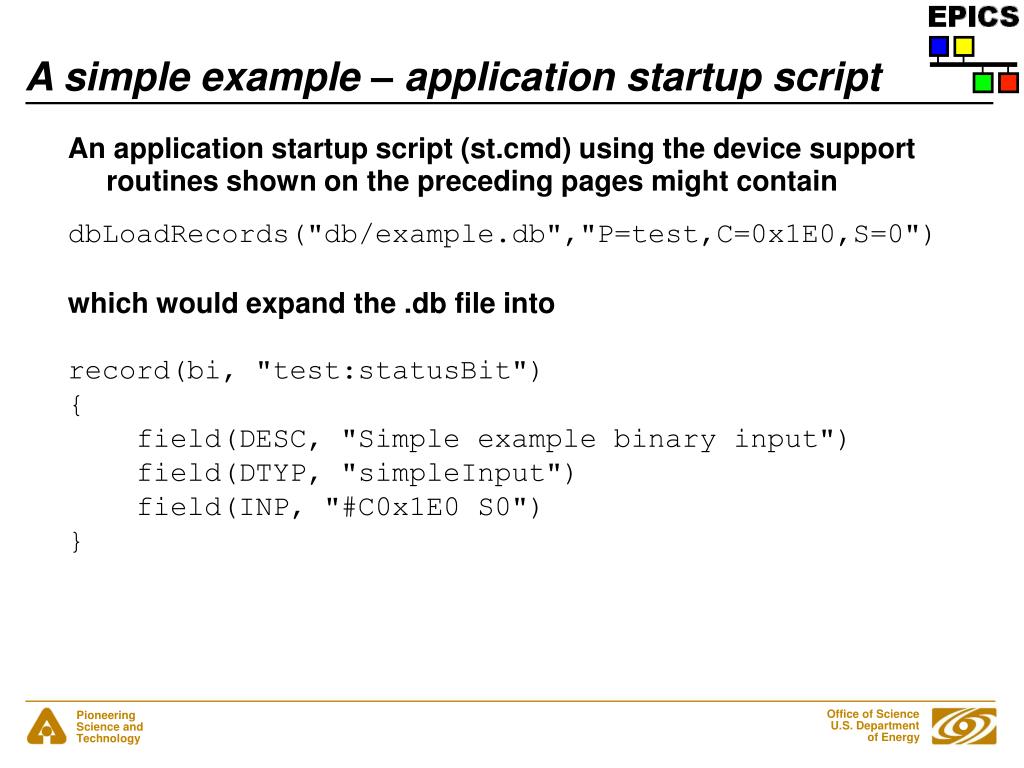 EPICS

A simple example – application startup script

An application startup script (st.cmd) using the device support routines shown on the preceding pages might contain

dbLoadRecords("db/example.db","P=test,C=0x1E0,S=0")

which would expand the .db file into

record(bi, "test:statusBit")
{
    field(DESC, "Simple example binary input")
    field(DTYP, "simpleInput")
    field(INP, "#C0x1E0 S0")
}

Pioneering Science and Technology

Office of Science U.S. Department of Energy